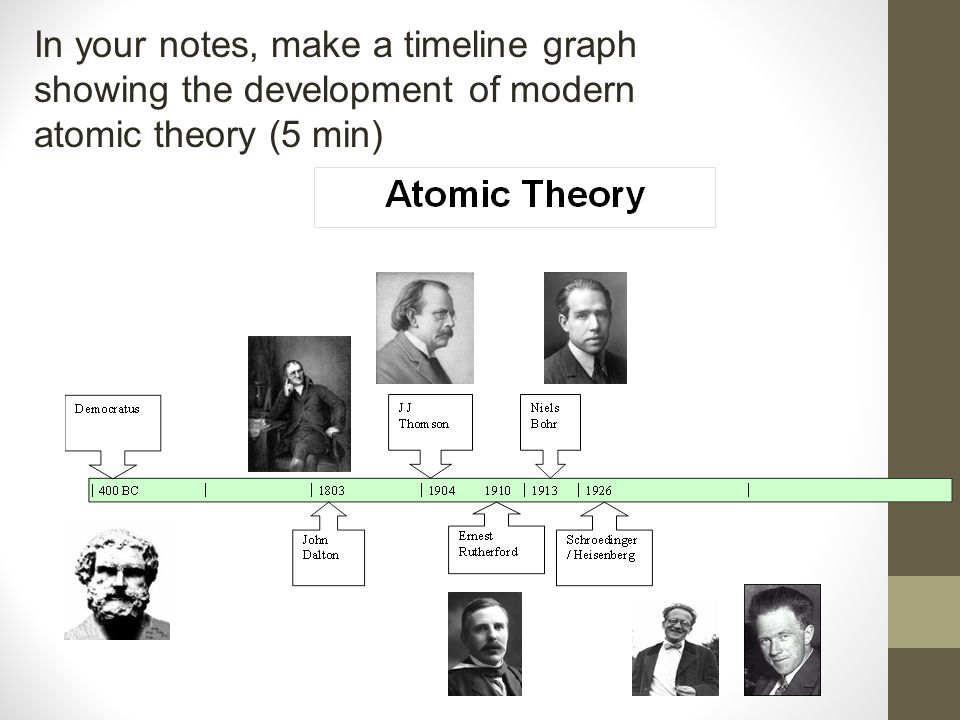 In your notes, make a timeline graph showing the development of modern atomic theory (5 min)

Atomic Theory

Democratus

J J Thomson

Niels Bohr

400 BC

1803

1904

1910

1913

1926

John Dalton

Ernest Rutherford

Schroedinger / Heisenberg